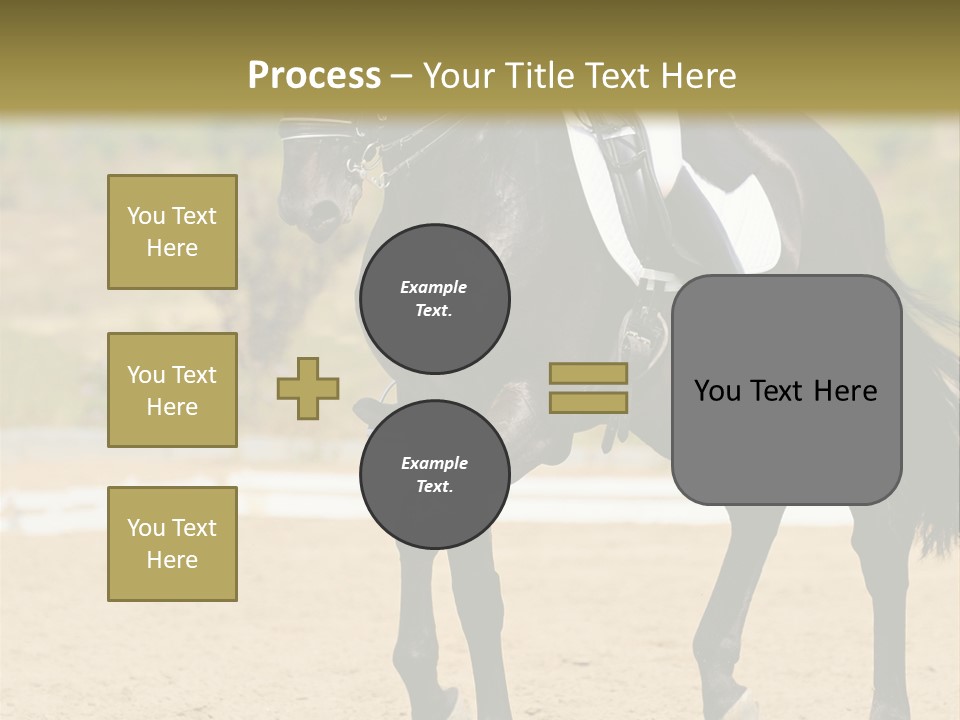 Process – Your Title Text Here

You Text Here

You Text Here

You Text Here

Example Text.

Example Text.

You Text Here